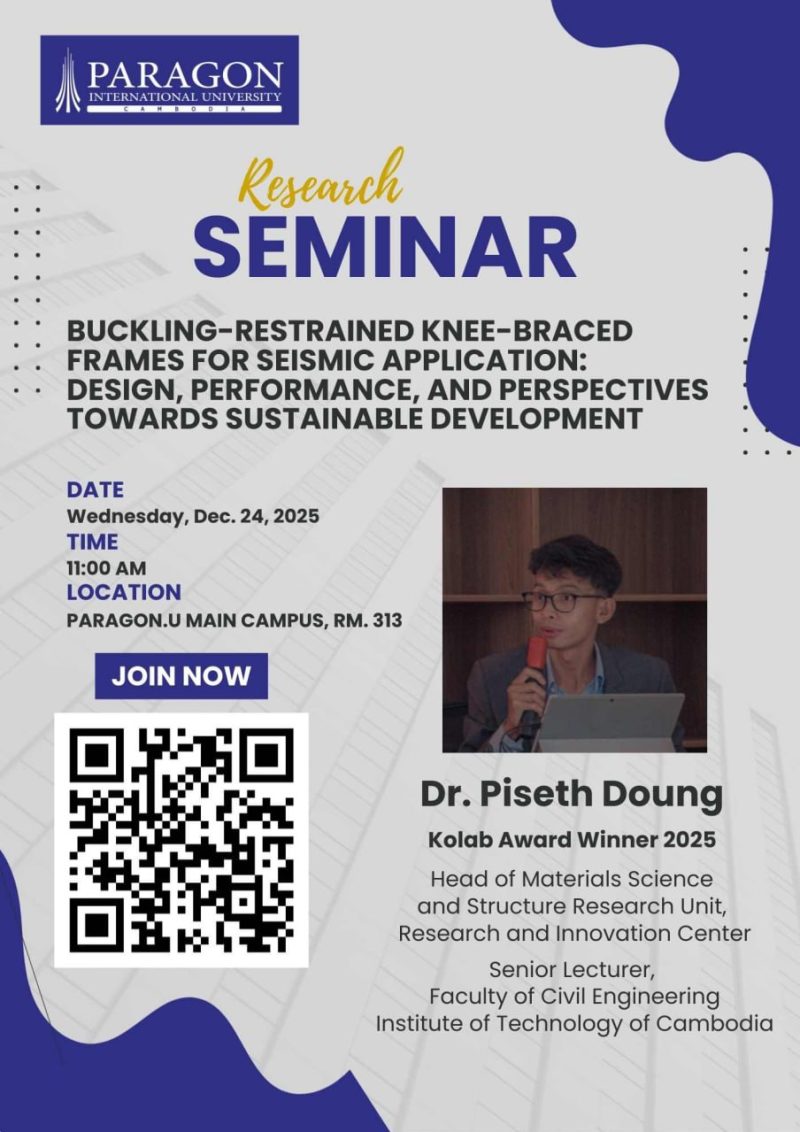 PARAGON
INTERNATIONAL UNIVERSITY
CAMBODIA

Research
SEMINAR

BUCKLING-RESTRAINED KNEE-BRACED FRAMES FOR SEISMIC APPLICATION: DESIGN, PERFORMANCE, AND PERSPECTIVES TOWARDS SUSTAINABLE DEVELOPMENT

DATE
Wednesday, Dec. 24, 2025
TIME
11:00 AM
LOCATION
PARAGON.U MAIN CAMPUS, RM. 313

JOIN NOW

Dr. Piseth Doung
Kolab Award Winner 2025
Head of Materials Science and Structure Research Unit, Research and Innovation Center
Senior Lecturer, Faculty of Civil Engineering Institute of Technology of Cambodia